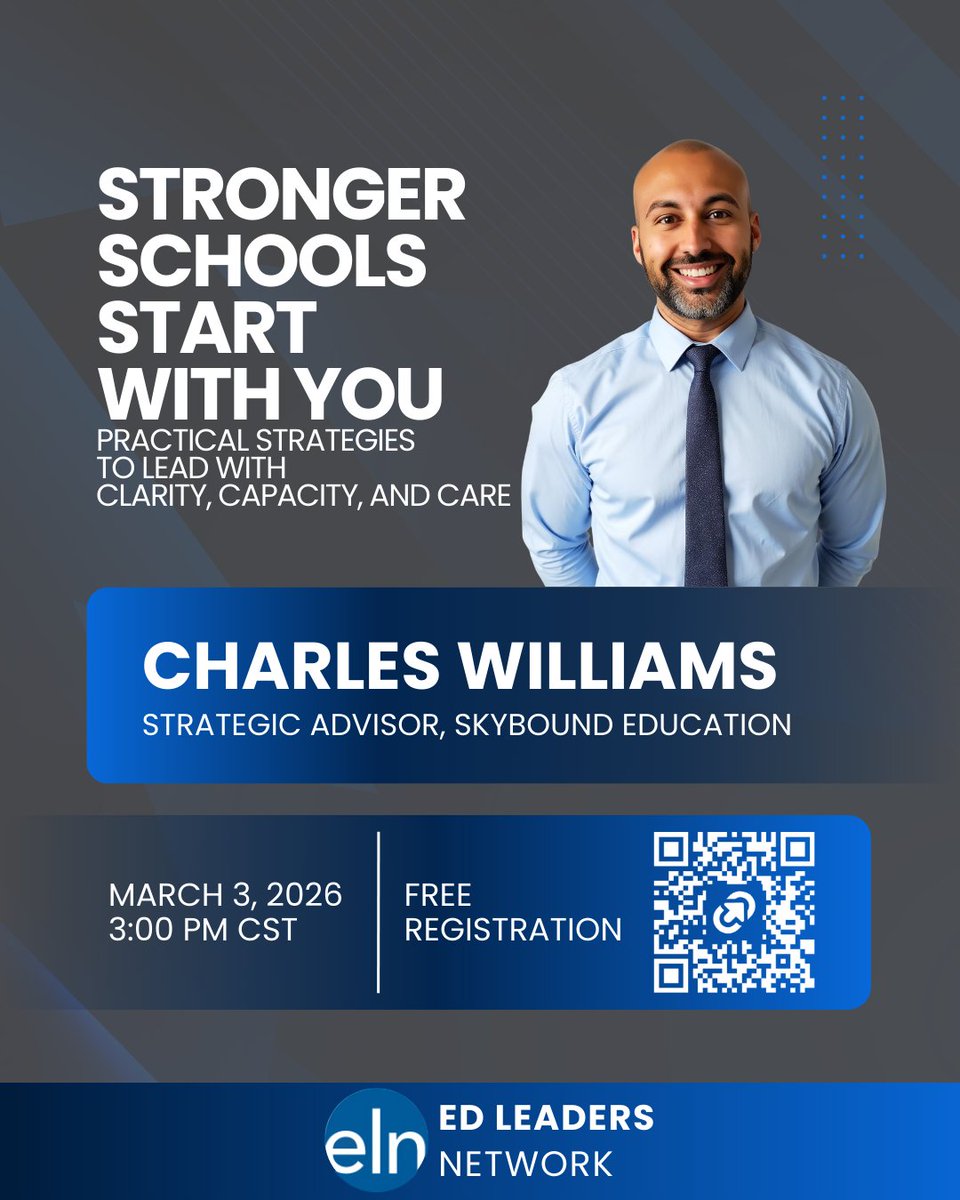 STRONGER SCHOOLS START WITH YOU
PRACTICAL STRATEGIES TO LEAD WITH CLARITY, CAPACITY, AND CARE

CHARLES WILLIAMS
STRATEGIC ADVISOR, SKYBOUND EDUCATION

MARCH 3, 2026
3:00 PM CST

FREE REGISTRATION

eln ED LEADERS NETWORK